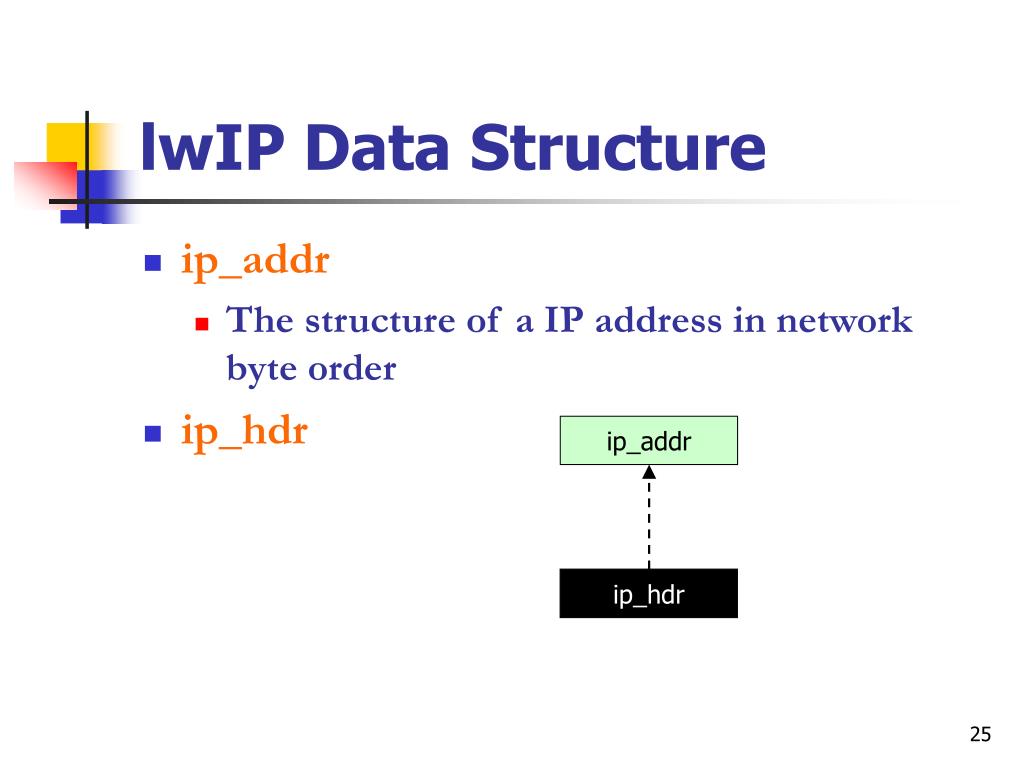 lwIP Data Structure

ip_addr

The structure of a IP address in network byte order

ip_hdr

ip_addr

ip_hdr

25